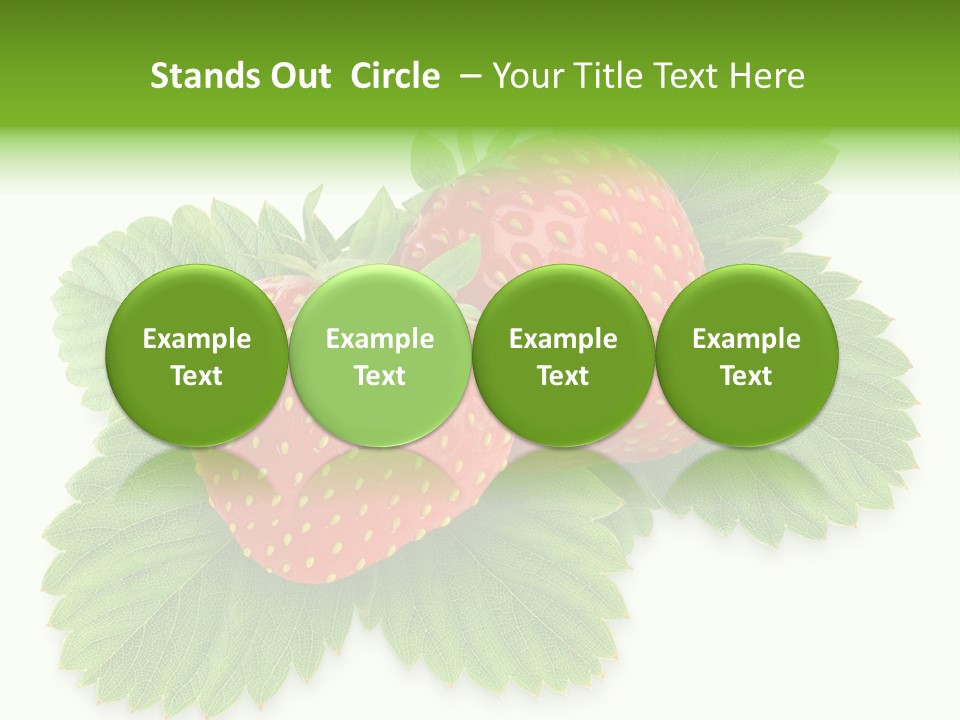 Stands Out Circle – Your Title Text Here

Example Text

Example Text

Example Text

Example Text